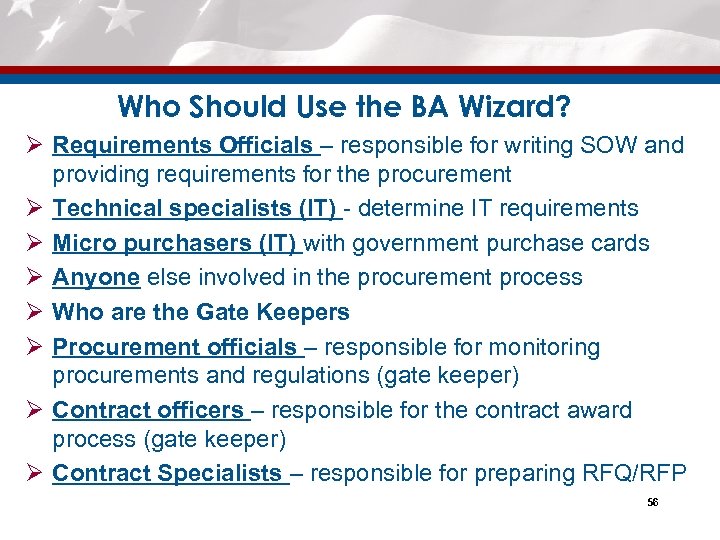 Who Should Use the BA Wizard?

➢ Requirements Officials – responsible for writing SOW and providing requirements for the procurement

➢ Technical specialists (IT) - determine IT requirements

➢ Micro purchasers (IT) with government purchase cards

➢ Anyone else involved in the procurement process

➢ Who are the Gate Keepers

➢ Procurement officials – responsible for monitoring procurements and regulations (gate keeper)

➢ Contract officers – responsible for the contract award process (gate keeper)

➢ Contract Specialists – responsible for preparing RFQ/RFP

56